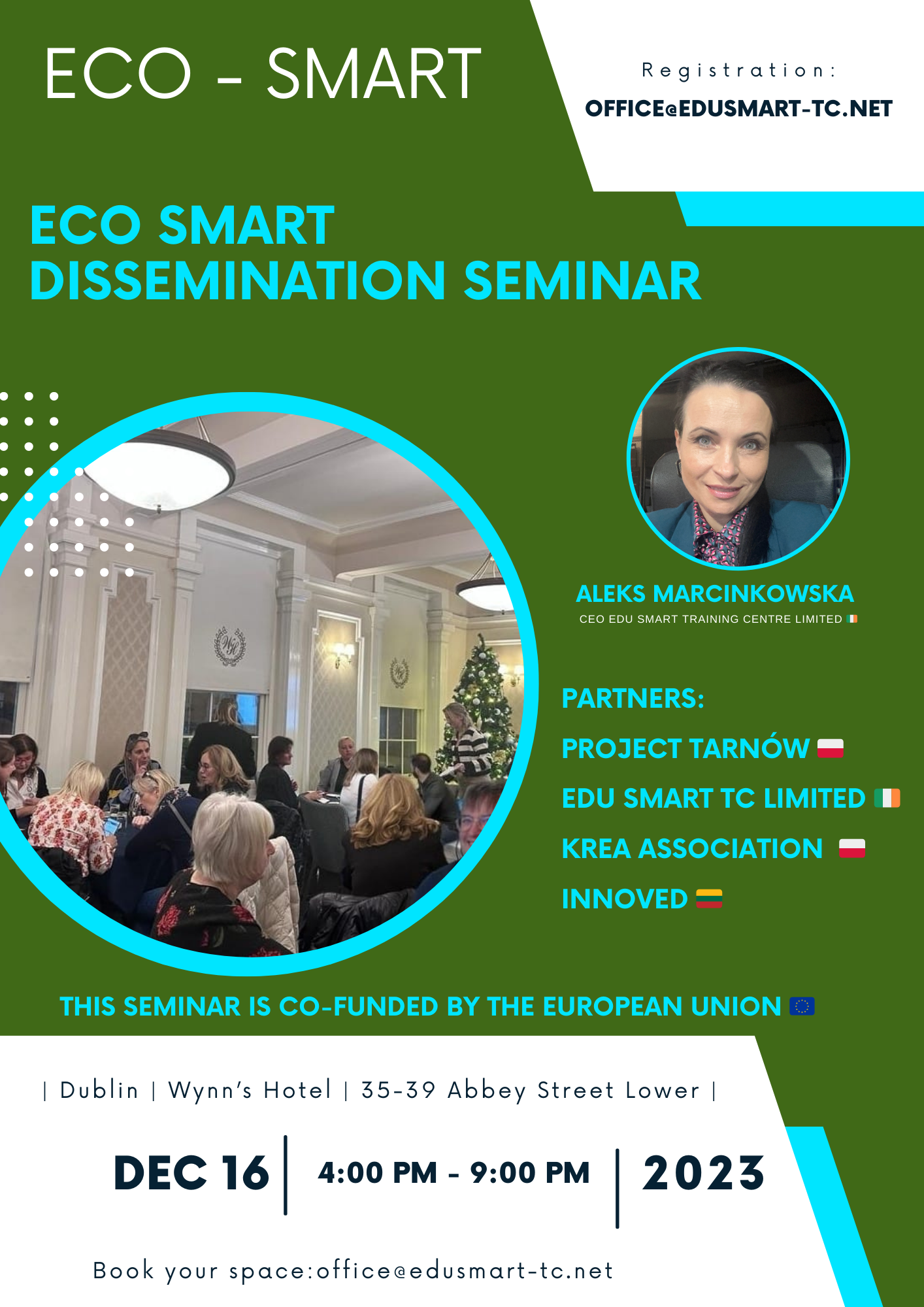 ECO - SMART

Registration:
OFFICE@EDUSMART-TC.NET

ECO SMART
DISSEMINATION SEMINAR

ALEKS MARCINKOWSKA
CEO EDU SMART TRAINING CENTRE LIMITED

PARTNERS:
PROJECT TARNÓW
EDU SMART TC LIMITED
KREA ASSOCIATION
INNOVED

THIS SEMINAR IS CO-FUNDED BY THE EUROPEAN UNION

| Dublin | Wynn's Hotel | 35-39 Abbey Street Lower |

DEC 16 | 4:00 PM - 9:00 PM | 2023

Book your space:office@edusmart-tc.net